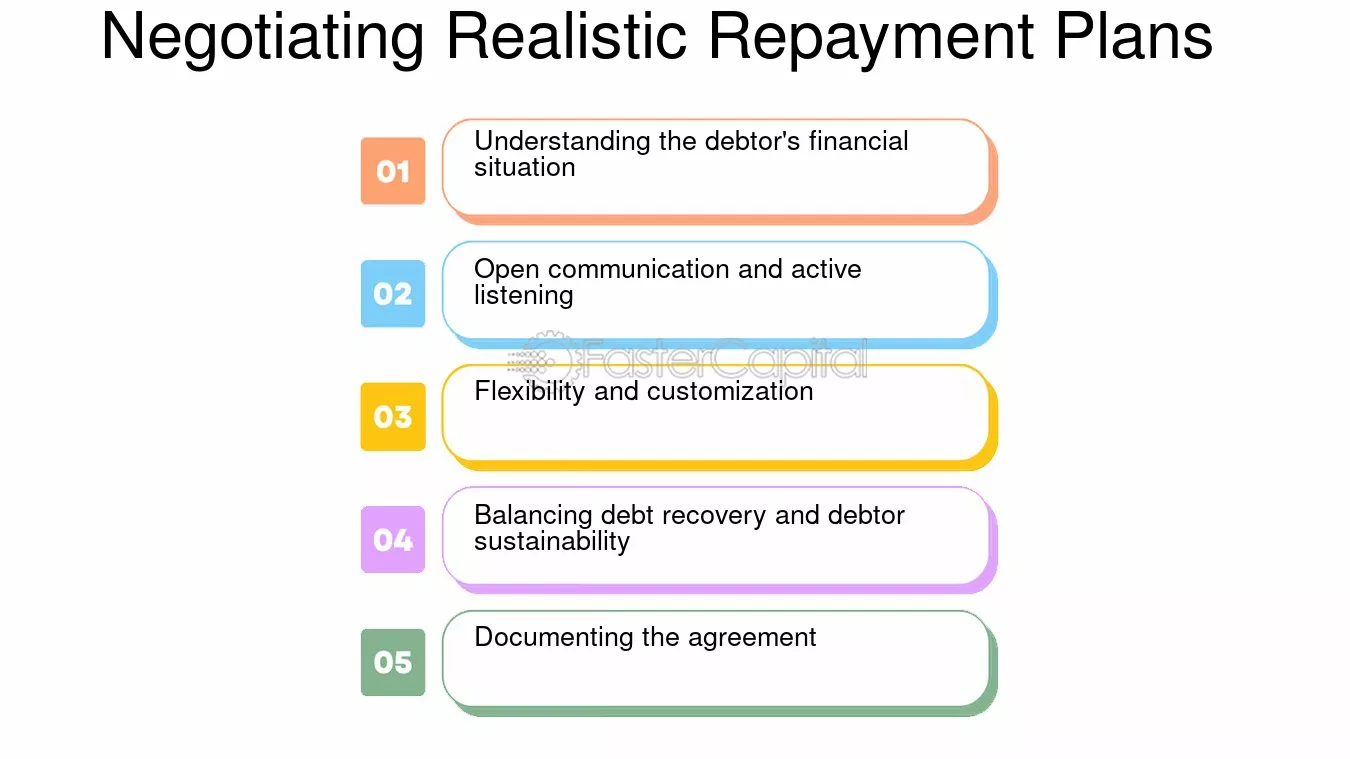 Negotiating Realistic Repayment Plans

01
Understanding the debtor's financial situation

02
Open communication and active listening

FasterCapital

03
Flexibility and customization

04
Balancing debt recovery and debtor sustainability

05
Documenting the agreement